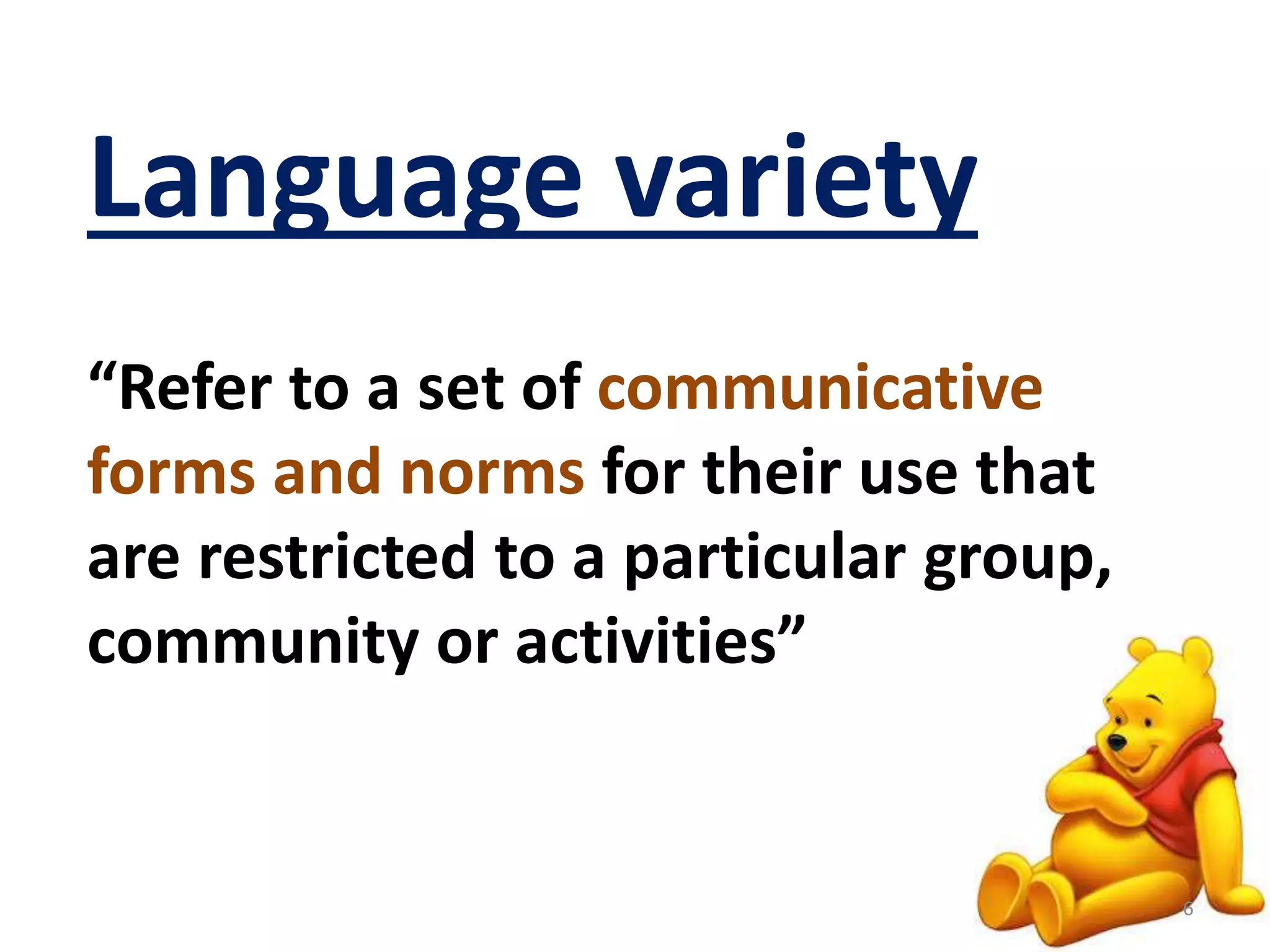 Language variety

“Refer to a set of communicative forms and norms for their use that are restricted to a particular group, community or activities”

6